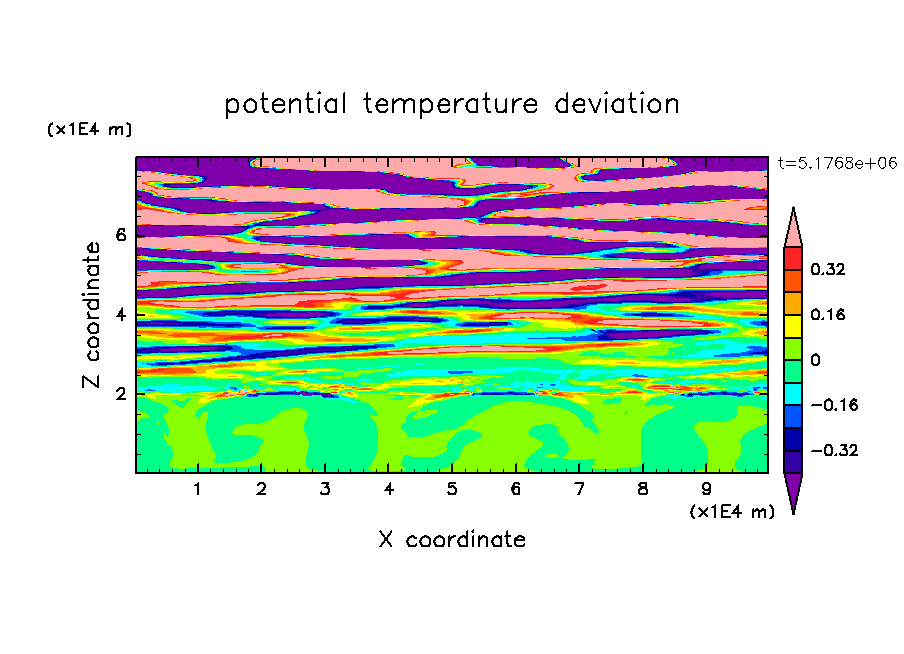 potential temperature deviation

(x1E4 m)

t=5.1768e+06

Z coordinate

6
4
2

0.32
0.16
0
−0.16
−0.32

1 2 3 4 5 6 7 8 9

(x1E4 m)

X coordinate